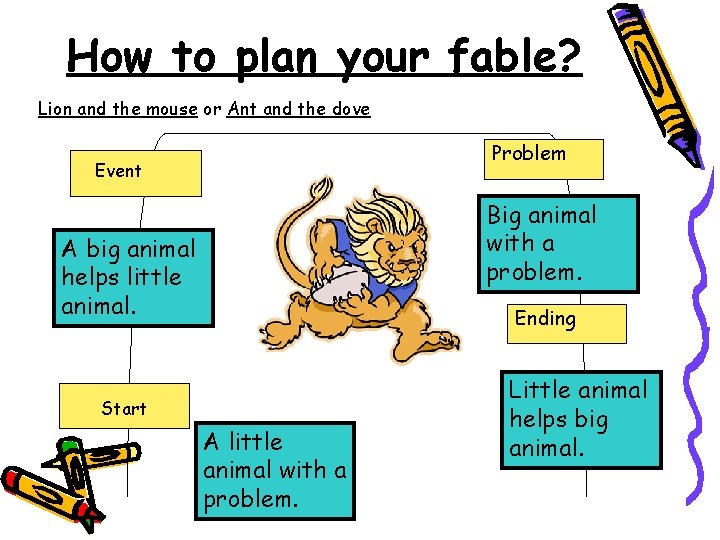 How to plan your fable?

Lion and the mouse or Ant and the dove

Event

A big animal helps little animal.

Start

A little animal with a problem.

Problem

Big animal with a problem.

Ending

Little animal helps big animal.